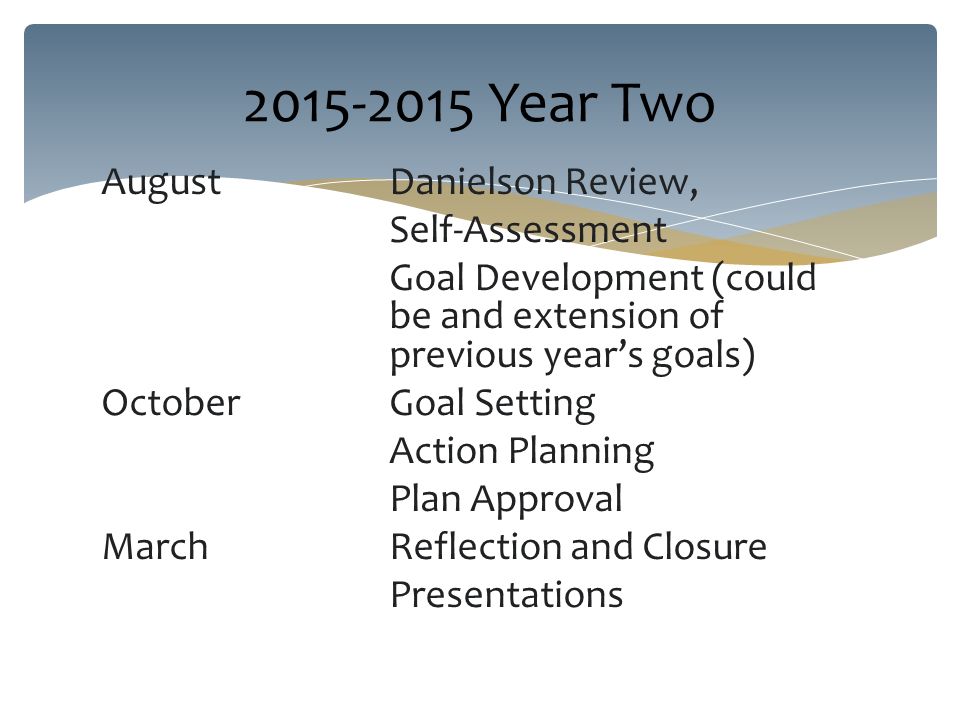 2015-2015 Year Two

August Danielson Review,
Self-Assessment
Goal Development (could be and extension of previous year's goals)
October Goal Setting
Action Planning
Plan Approval
March Reflection and Closure
Presentations